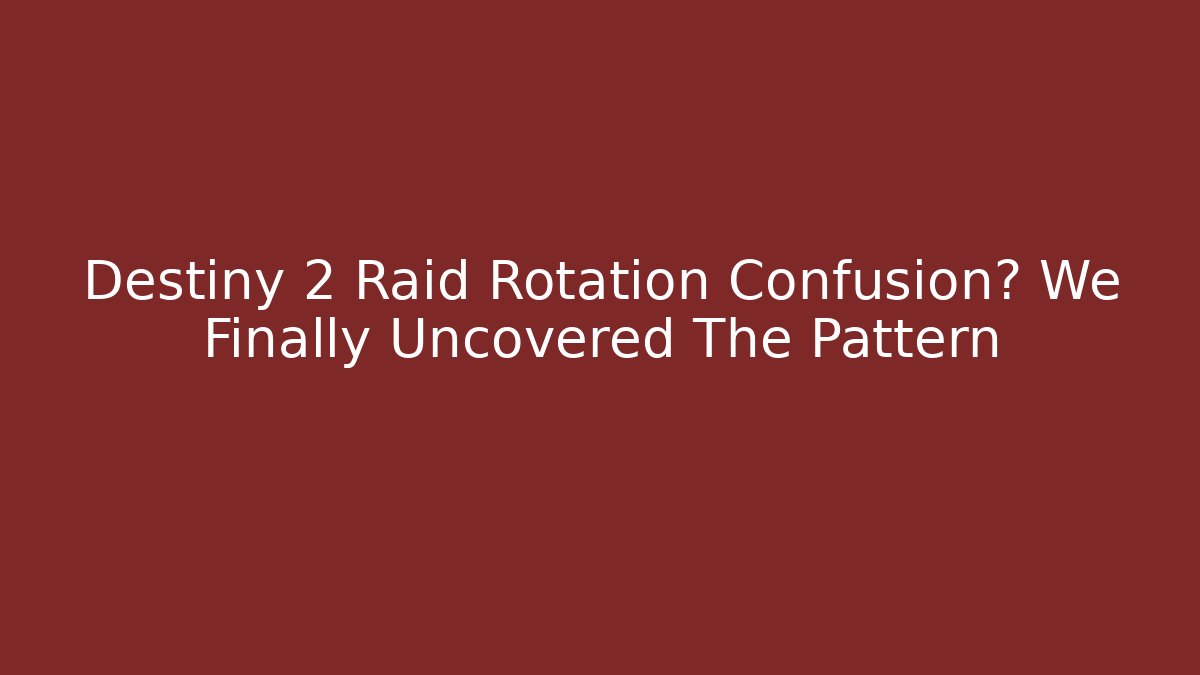 Destiny 2 Raid Rotation Confusion? We Finally Uncovered The Pattern